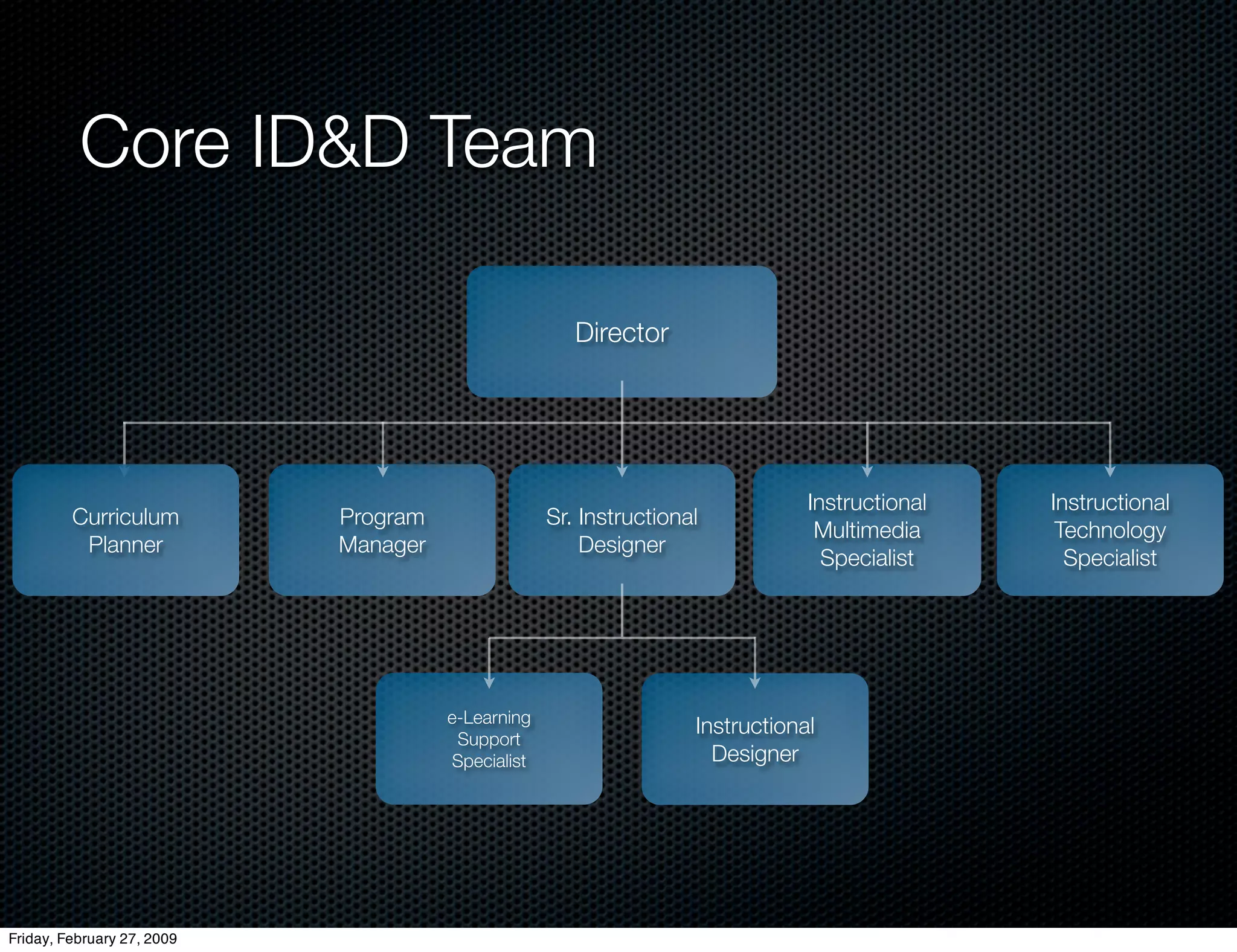 Core ID&D Team

Director

Curriculum Planner

Program Manager

Sr. Instructional Designer

Instructional Multimedia Specialist

Instructional Technology Specialist

e-Learning Support Specialist

Instructional Designer

Friday, February 27, 2009